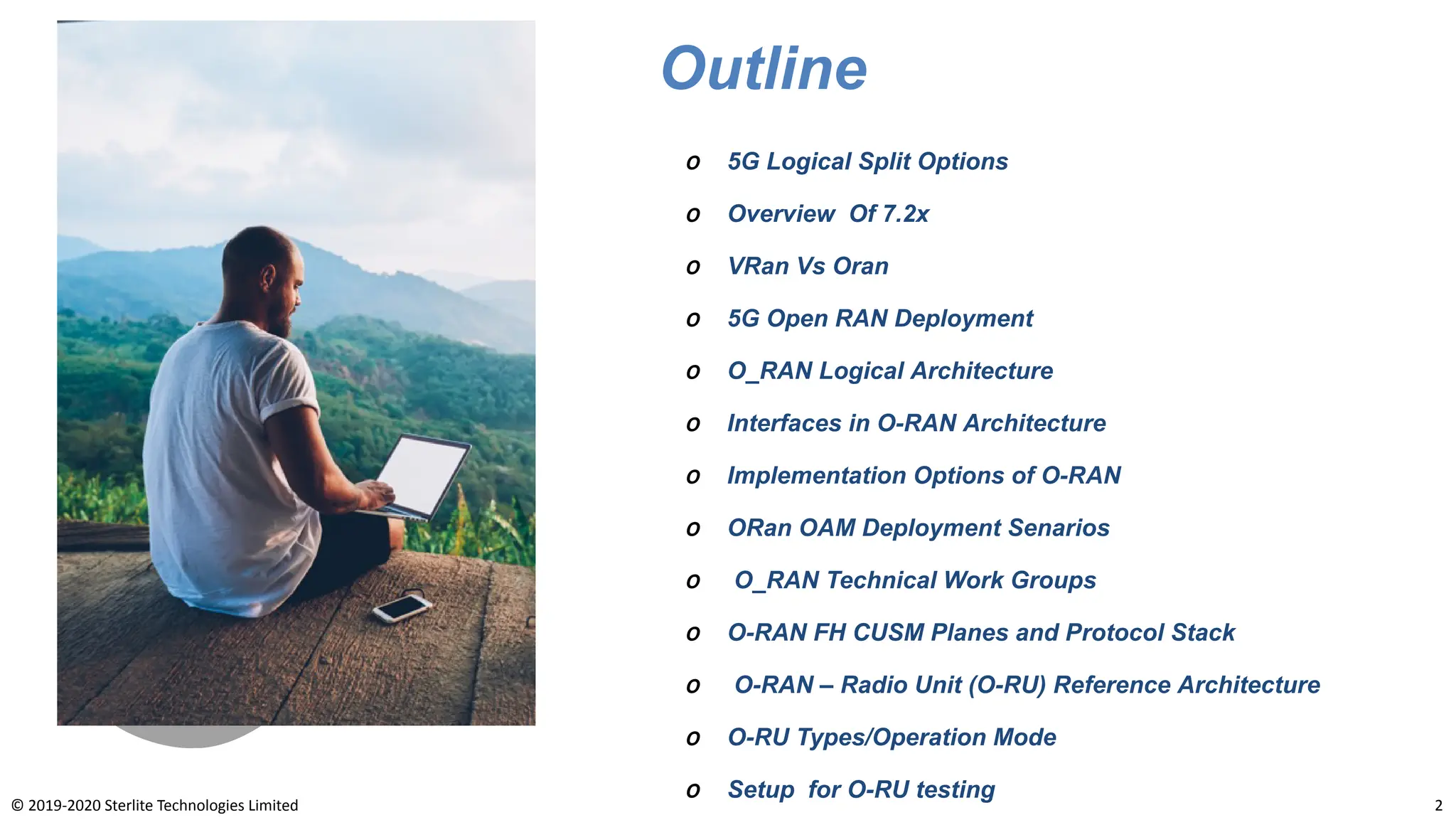 Outline

o 5G Logical Split Options
o Overview Of 7.2x
o VRan Vs Oran
o 5G Open RAN Deployment
o O_RAN Logical Architecture
o Interfaces in O-RAN Architecture
o Implementation Options of O-RAN
o ORan OAM Deployment Senarios
o O_RAN Technical Work Groups
o O-RAN FH CUSM Planes and Protocol Stack
o O-RAN – Radio Unit (O-RU) Reference Architecture
o O-RU Types/Operation Mode
o Setup for O-RU testing

© 2019-2020 Sterlite Technologies Limited

2